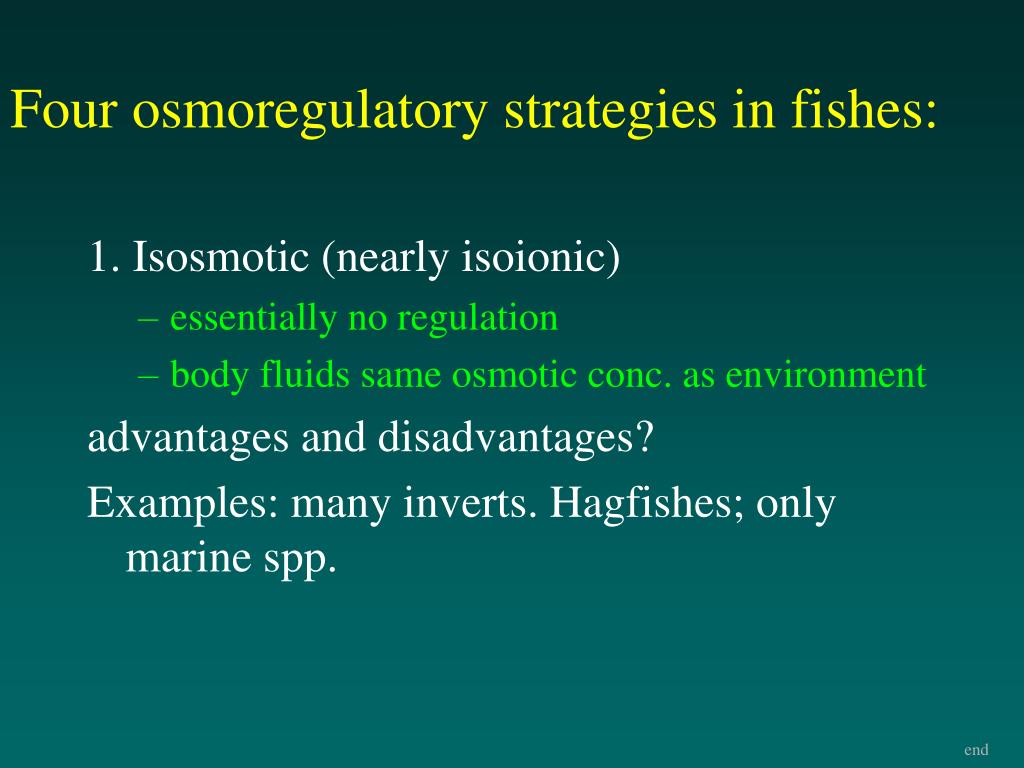 Four osmoregulatory strategies in fishes:

1. Isosmotic (nearly isoionic)

– essentially no regulation

– body fluids same osmotic conc. as environment

advantages and disadvantages?

Examples: many inverts. Hagfishes; only marine spp.

end